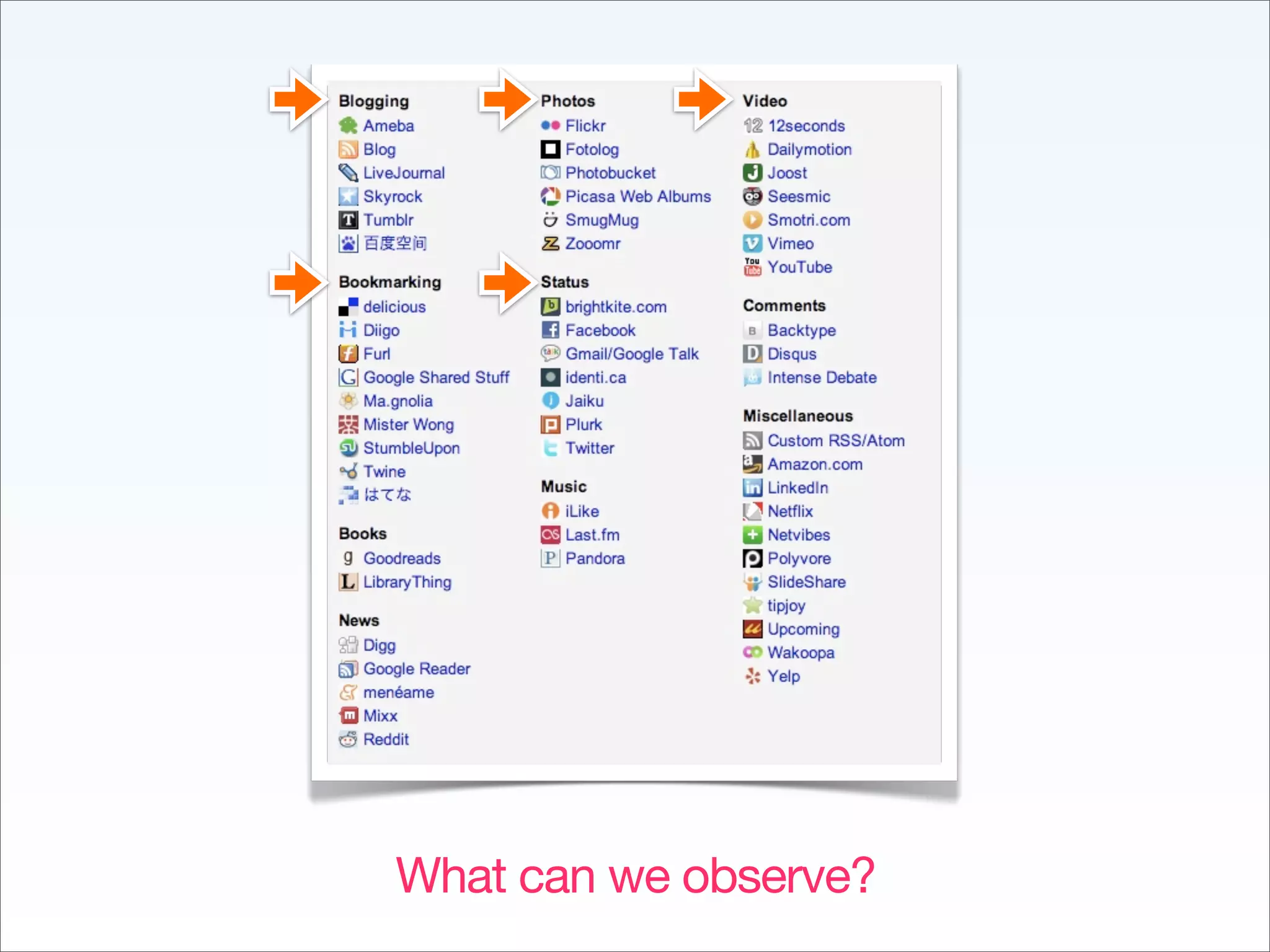 Blogging
Ameba
Blog
LiveJournal
Skyrock
Tumblr
百度空间

Bookmarking
delicious
Diigo
Furl
Google Shared Stuff
Ma.gnolia
Mister Wong
StumbleUpon
Twine
はてな

Books
Goodreads
LibraryThing

News
Digg
Google Reader
menéame
Mixx
Reddit

Photos
Flickr
Fotolog
Photobucket
Picasa Web Albums
SmugMug
Zooomr

Status
brightkite.com
Facebook
Gmail/Google Talk
identi.ca
Jaiku
Plurk
Twitter

Music
iLike
Last.fm
Pandora

Video
12seconds
Dailymotion
Joost
Seesmic
Smotri.com
Vimeo
YouTube

Comments
Backtype
Disqus
Intense Debate

Miscellaneous
Custom RSS/Atom
Amazon.com
LinkedIn
Netflix
Netvibes
Polyvore
SlideShare
tipjoy
Upcoming
Wakoopa
Yelp

What can we observe?